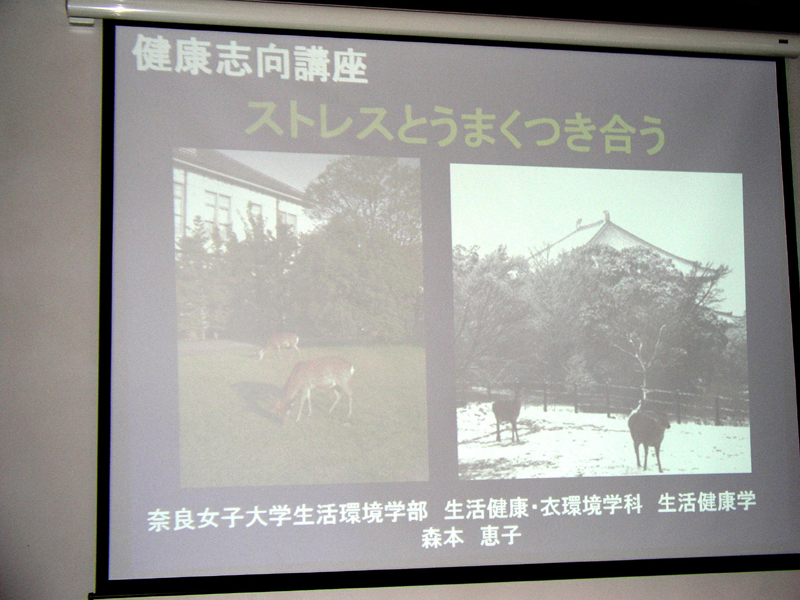 健康志向講座

ストレスとうまくつき合う

奈良女子大学生活環境学部 生活健康・衣環境学科 生活健康学
森本 恵子